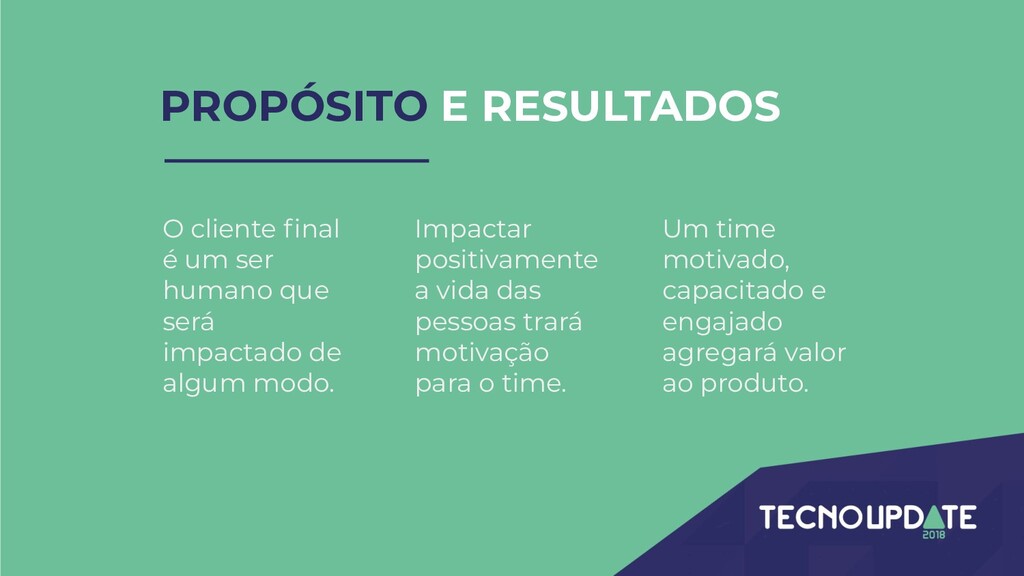 PROPÓSITO E RESULTADOS

O cliente final é um ser humano que será impactado de algum modo.

Impactar positivamente a vida das pessoas trará motivação para o time.

Um time motivado, capacitado e engajado agregará valor ao produto.

TECNOUPDATE
2018